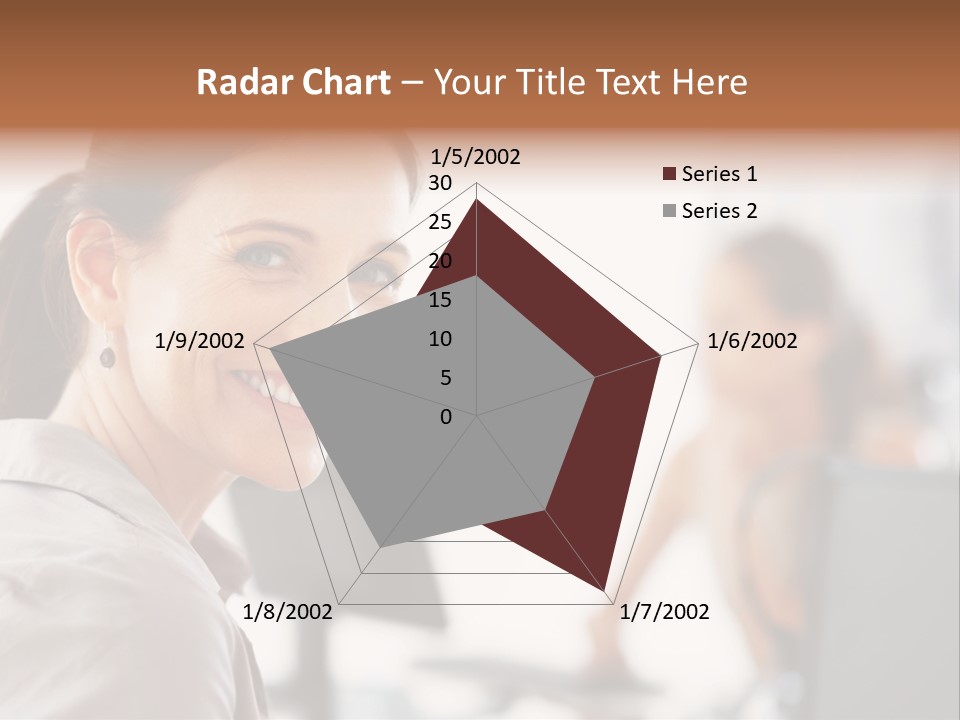 Radar Chart – Your Title Text Here

1/5/2002
30
25
20
15
10
5
0
1/6/2002
1/7/2002
1/8/2002
1/9/2002

Series 1
Series 2